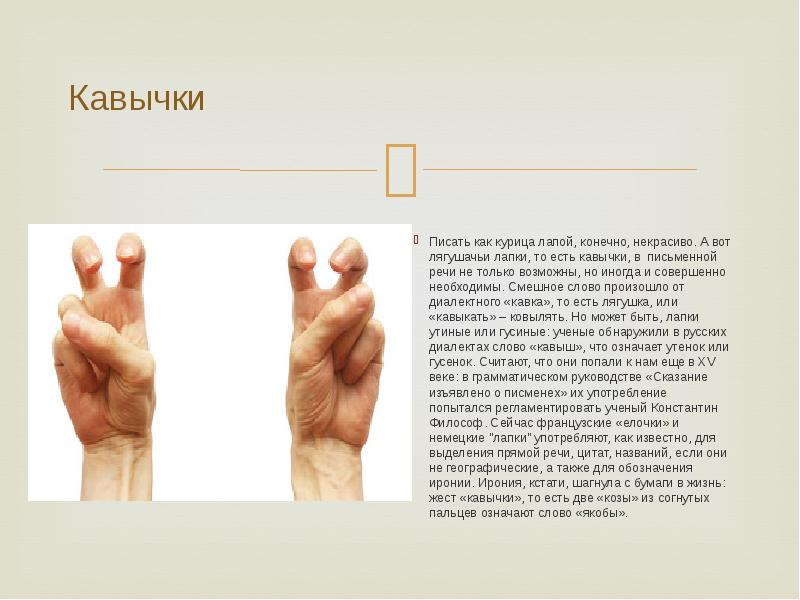 Кавычки

Писать как курица лапой, конечно, некрасиво. А вот лягушачьи лапки, то есть кавычки, в письменной речи не только возможны, но иногда и совершенно необходимы. Смешное слово произошло от диалектного «кавка», то есть лягушка, или «кавыкать» – ковылять. Но может быть, лапки утиные или гусиные: ученые обнаружили в русских диалектах слово «кавыш», что означает утенок или гусенок. Считают, что они попали к нам еще в XV веке: в грамматическом руководстве «Сказание изъявлено о писменех» их употребление попытался регламентировать ученый Константин Философ. Сейчас французские «елочки» и немецкие "лапки" употребляют, как известно, для выделения прямой речи, цитат, названий, если они не географические, а также для обозначения иронии. Ирония, кстати, шагнула с бумаги в жизнь: жест «кавычки», то есть две «козы» из согнутых пальцев означают слово «якобы».